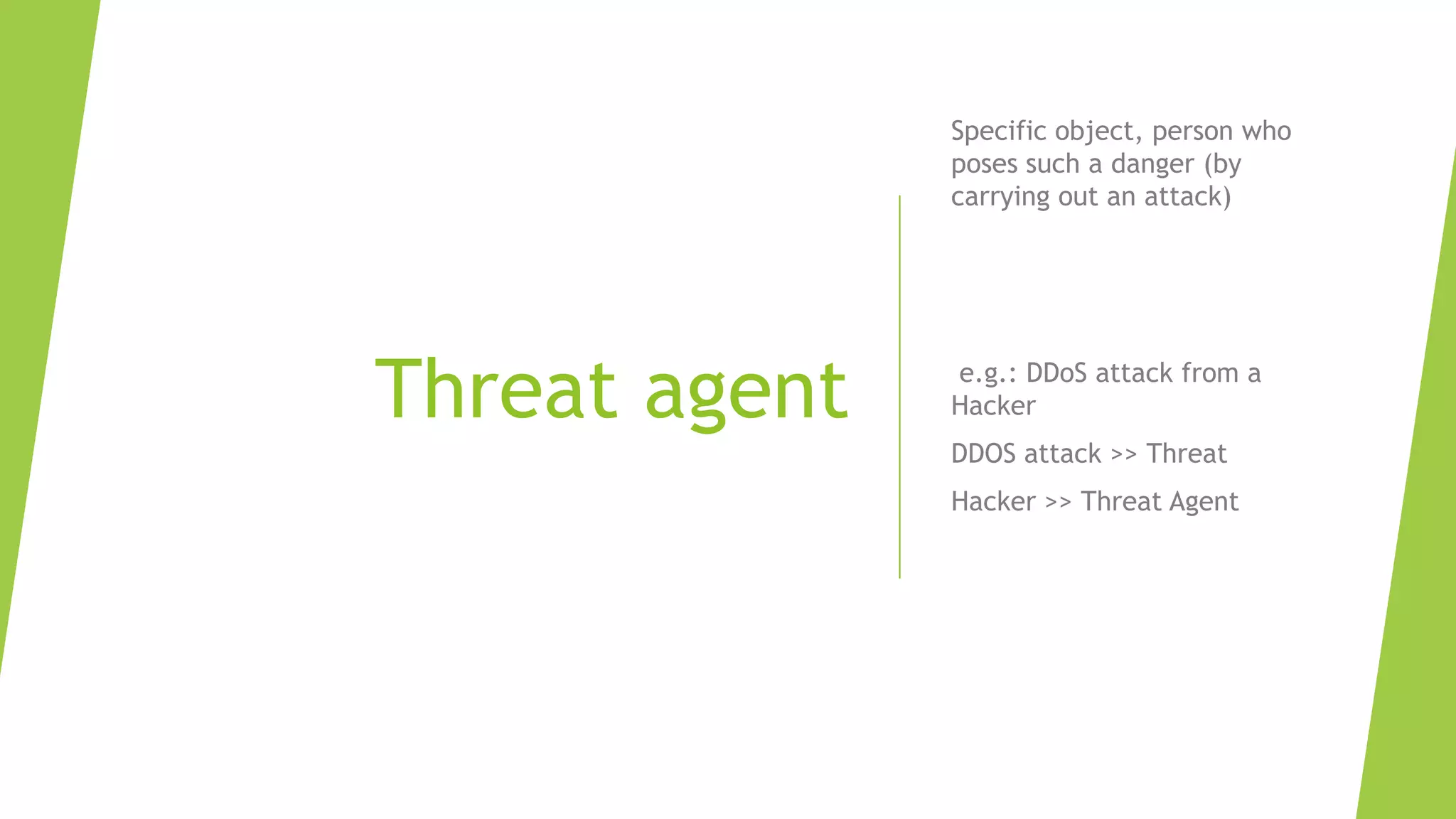 Threat agent

Specific object, person who poses such a danger (by carrying out an attack)

e.g.: DDoS attack from a Hacker

DDOS attack >> Threat

Hacker >> Threat Agent